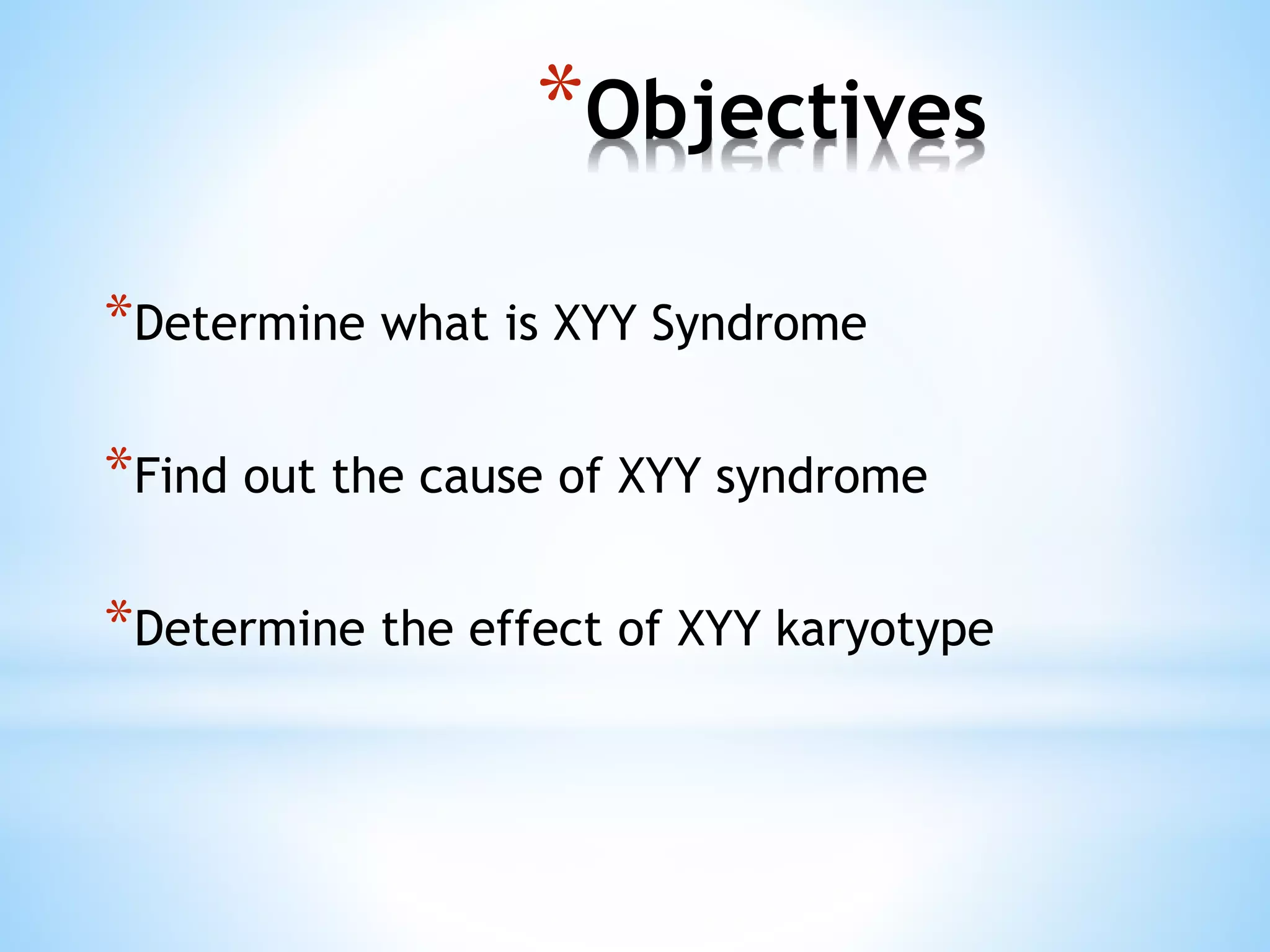 *Objectives

*Determine what is XYY Syndrome

*Find out the cause of XYY syndrome

*Determine the effect of XYY karyotype